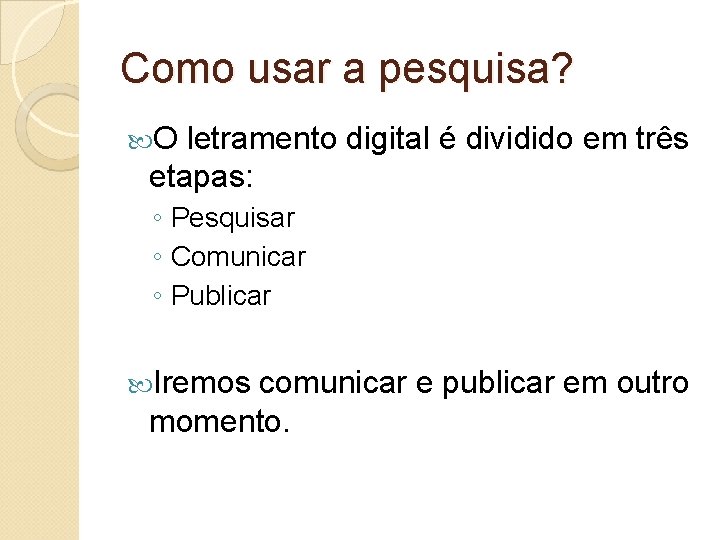 Como usar a pesquisa?

O letramento digital é dividido em três etapas:
◦ Pesquisar
◦ Comunicar
◦ Publicar

Iremos comunicar e publicar em outro momento.